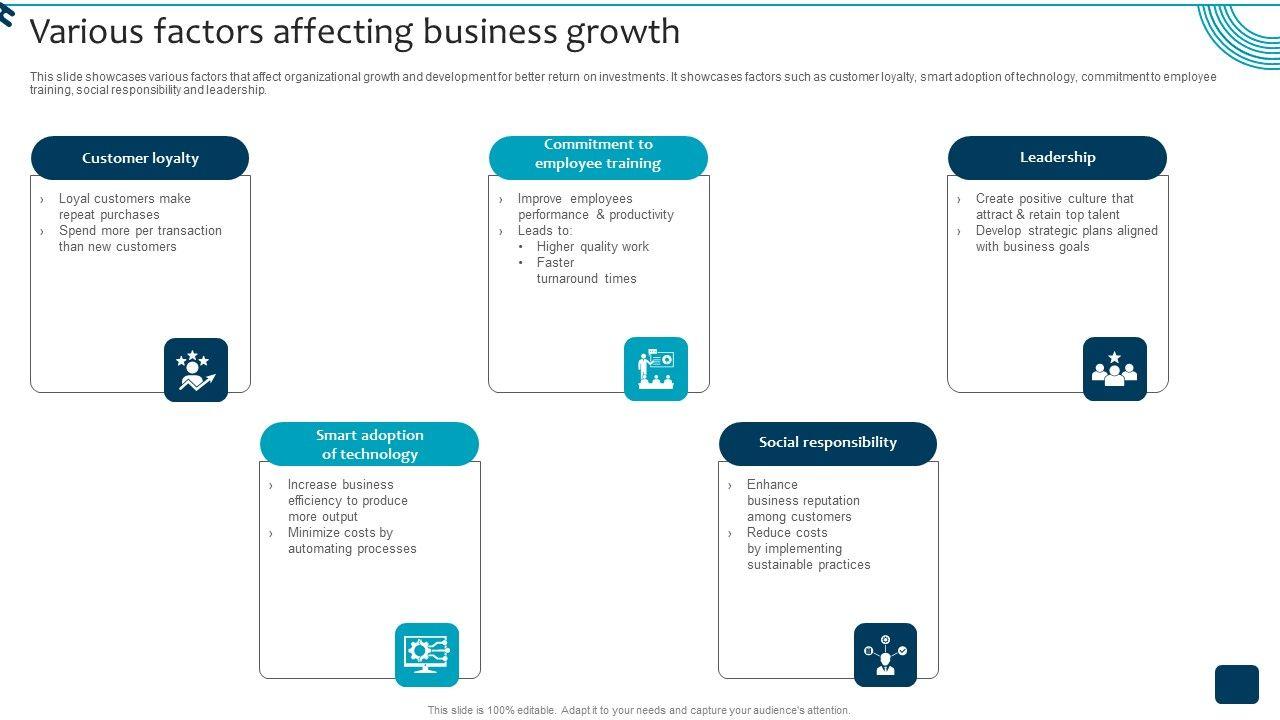 Various factors affecting business growth

This slide showcases various factors that affect organizational growth and development for better return on investments. It showcases factors such as customer loyalty, smart adoption of technology, commitment to employee training, social responsibility and leadership.

Customer loyalty

› Loyal customers make repeat purchases
› Spend more per transaction than new customers

Commitment to employee training

› Improve employees performance & productivity
› Leads to:
• Higher quality work
• Faster turnaround times

Leadership

› Create positive culture that attract & retain top talent
› Develop strategic plans aligned with business goals

Smart adoption of technology

› Increase business efficiency to produce more output
› Minimize costs by automating processes

Social responsibility

› Enhance business reputation among customers
› Reduce costs by implementing sustainable practices

This slide is 100% editable. Adapt it to your needs and capture your audience's attention.